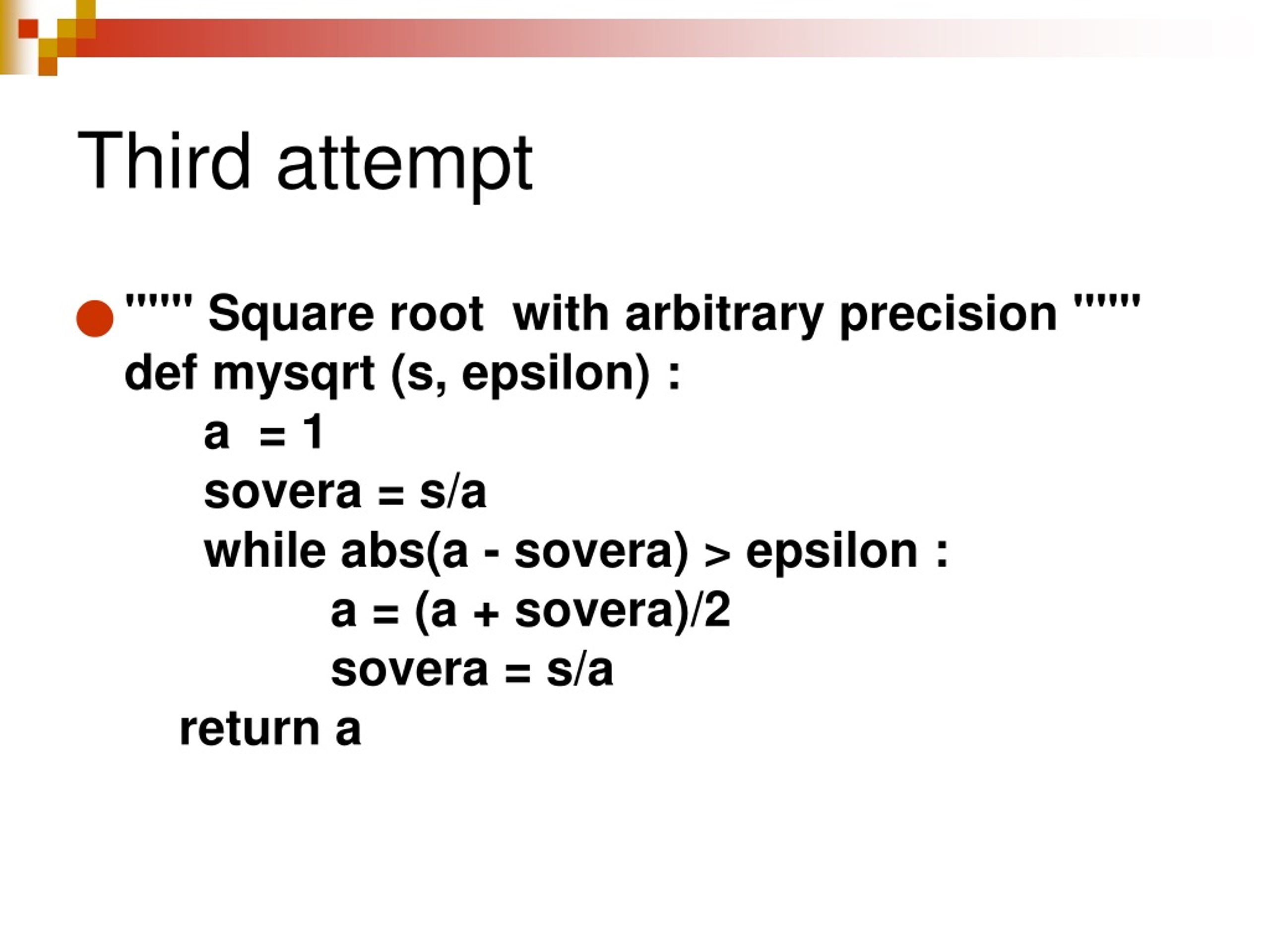 Third attempt

""" Square root with arbitrary precision """
def mysqrt (s, epsilon) :
 a = 1
 sovera = s/a
 while abs(a - sovera) > epsilon :
  a = (a + sovera)/2
  sovera = s/a
 return a